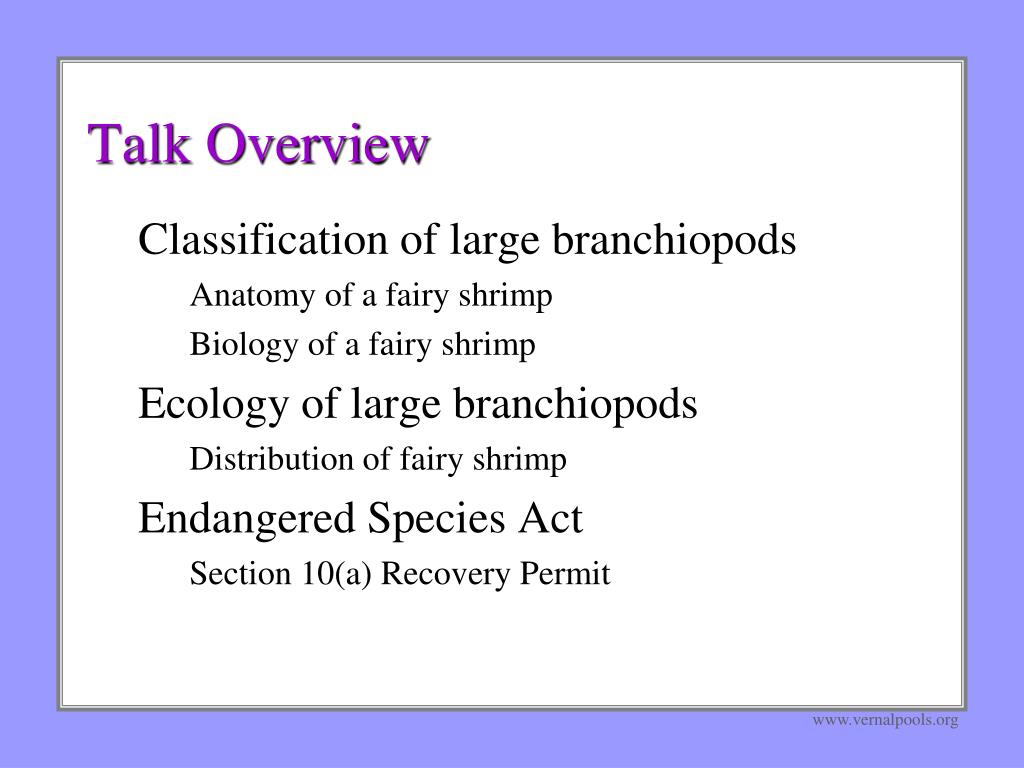 Talk Overview

Classification of large branchiopods

Anatomy of a fairy shrimp

Biology of a fairy shrimp

Ecology of large branchiopods

Distribution of fairy shrimp

Endangered Species Act

Section 10(a) Recovery Permit

www.vernalpools.org